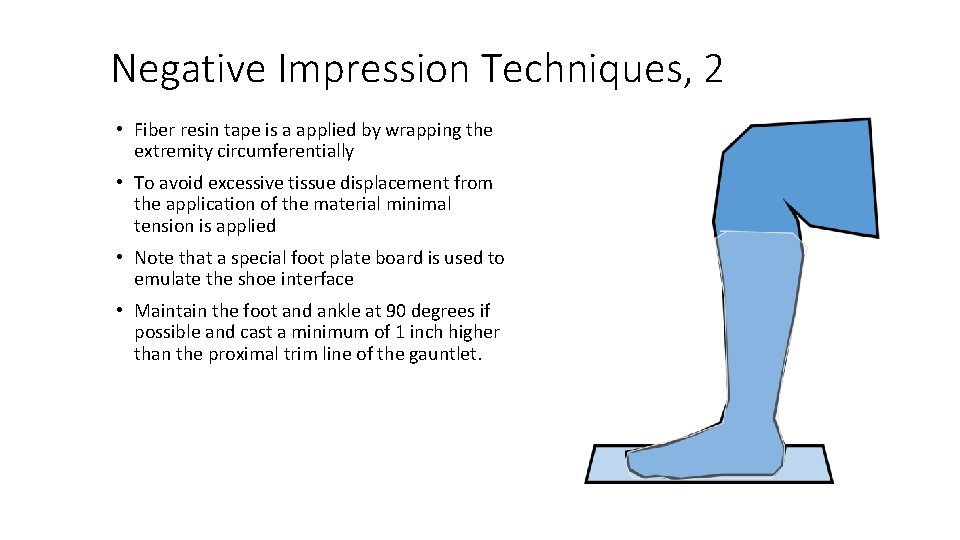 Negative Impression Techniques, 2

• Fiber resin tape is a applied by wrapping the extremity circumferentially

• To avoid excessive tissue displacement from the application of the material minimal tension is applied

• Note that a special foot plate board is used to emulate the shoe interface

• Maintain the foot and ankle at 90 degrees if possible and cast a minimum of 1 inch higher than the proximal trim line of the gauntlet.